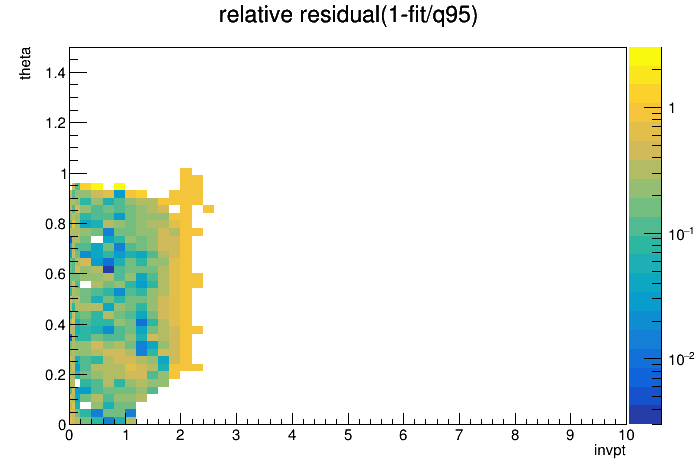 relative residual(1-fit/q95)

theta

1.4
1.2
1
0.8
0.6
0.4
0.2
0

0 1 2 3 4 5 6 7 8 9 10

invpt

1
$10^{-1}$
$10^{-2}$